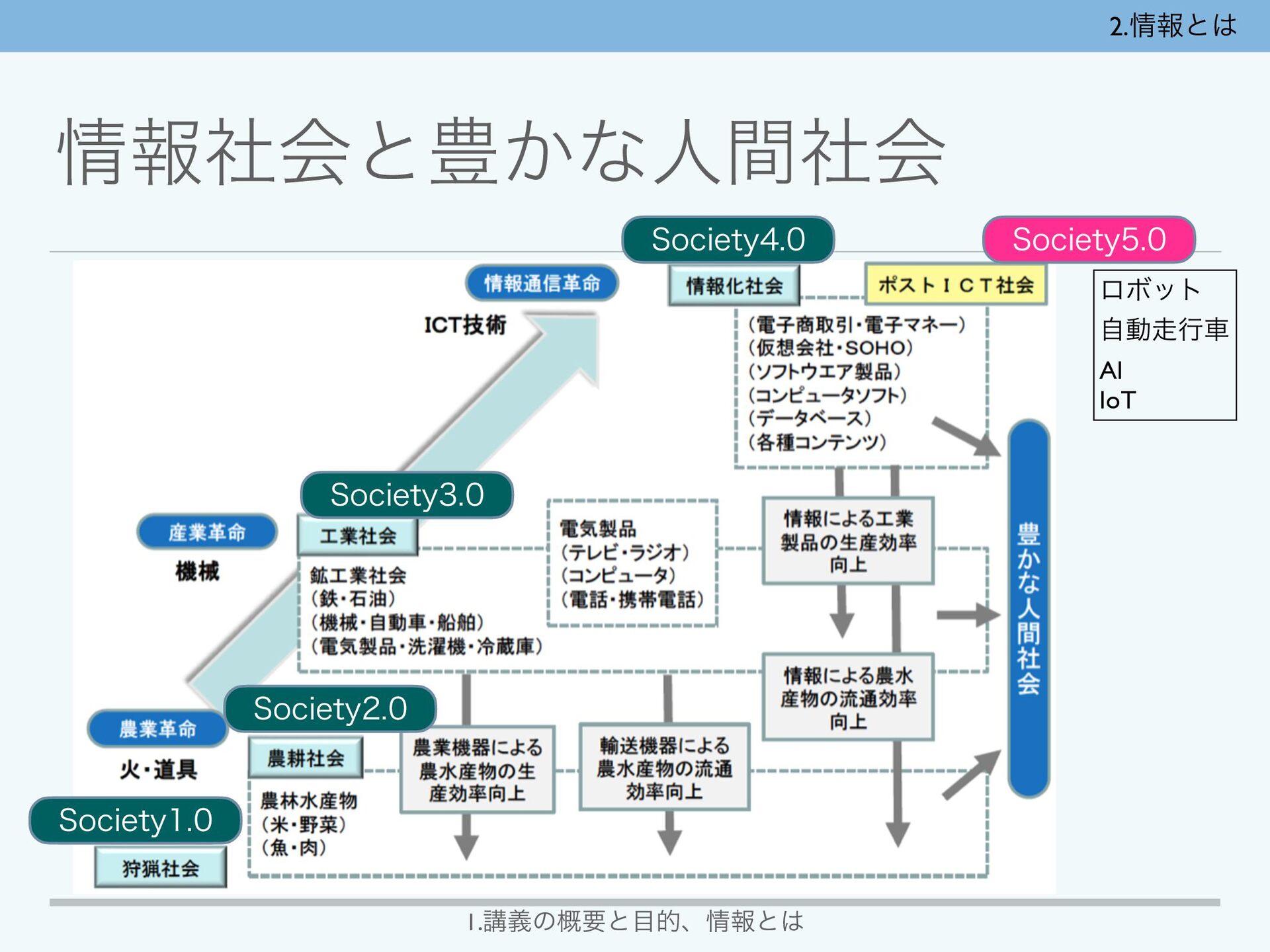 2.情報とは

情報社会と豊かな人間社会

Society4.0

Society5.0

情報通信革命

ICT技術

情報化社会

ポストＩＣＴ社会

ロボット
自動走行車
AI
IoT

(電子商取引・電子マネー)
(仮想会社・SOHO)
(ソフトウエア製品)
(コンピュータソフト)
(データベース)
(各種コンテンツ)

Society3.0

産業革命

機械

工業社会

鉱工業社会
(鉄・石油)
(機械・自動車・船舶)
(電気製品・洗濯機・冷蔵庫)

電気製品
(テレビ・ラジオ)
(コンピュータ)
(電話・携帯電話)

情報による工業製品の生産効率向上

情報による農水産物の流通効率向上

豊かな人間社会

Society2.0

農業革命

火・道具

農耕社会

農林水産物
(米・野菜)
(魚・肉)

農業機器による農水産物の生産効率向上

輸送機器による農水産物の流通効率向上

Society1.0

狩猟社会

1.講義の概要と目的、情報とは